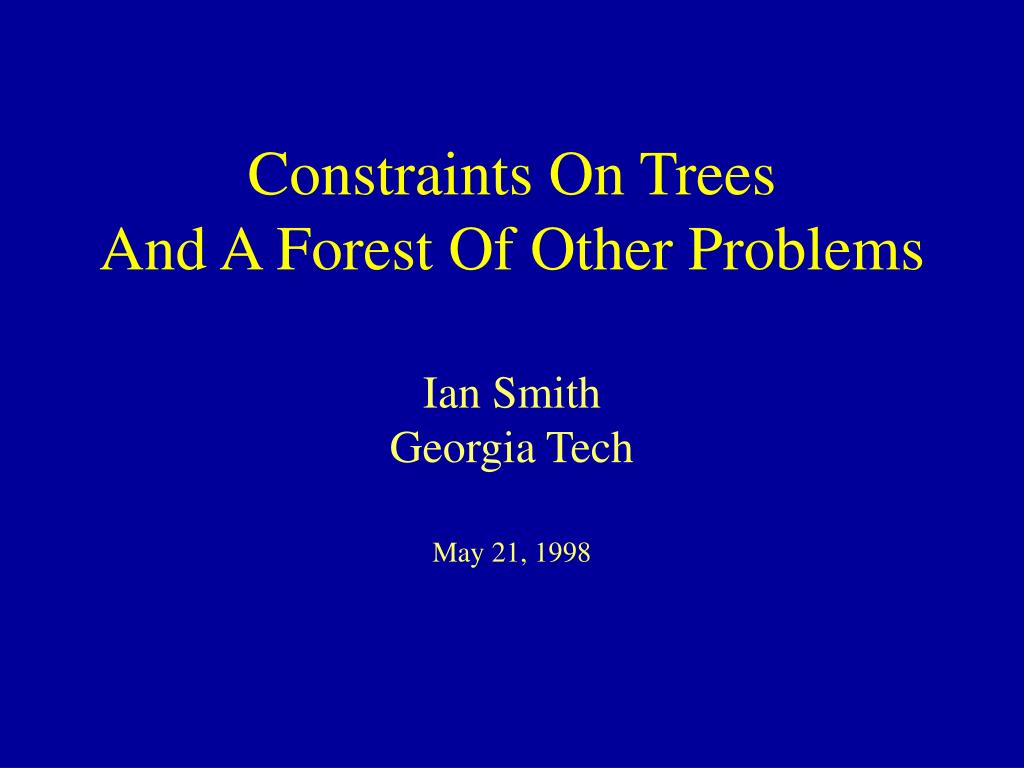 Constraints On Trees
And A Forest Of Other Problems

Ian Smith
Georgia Tech

May 21, 1998